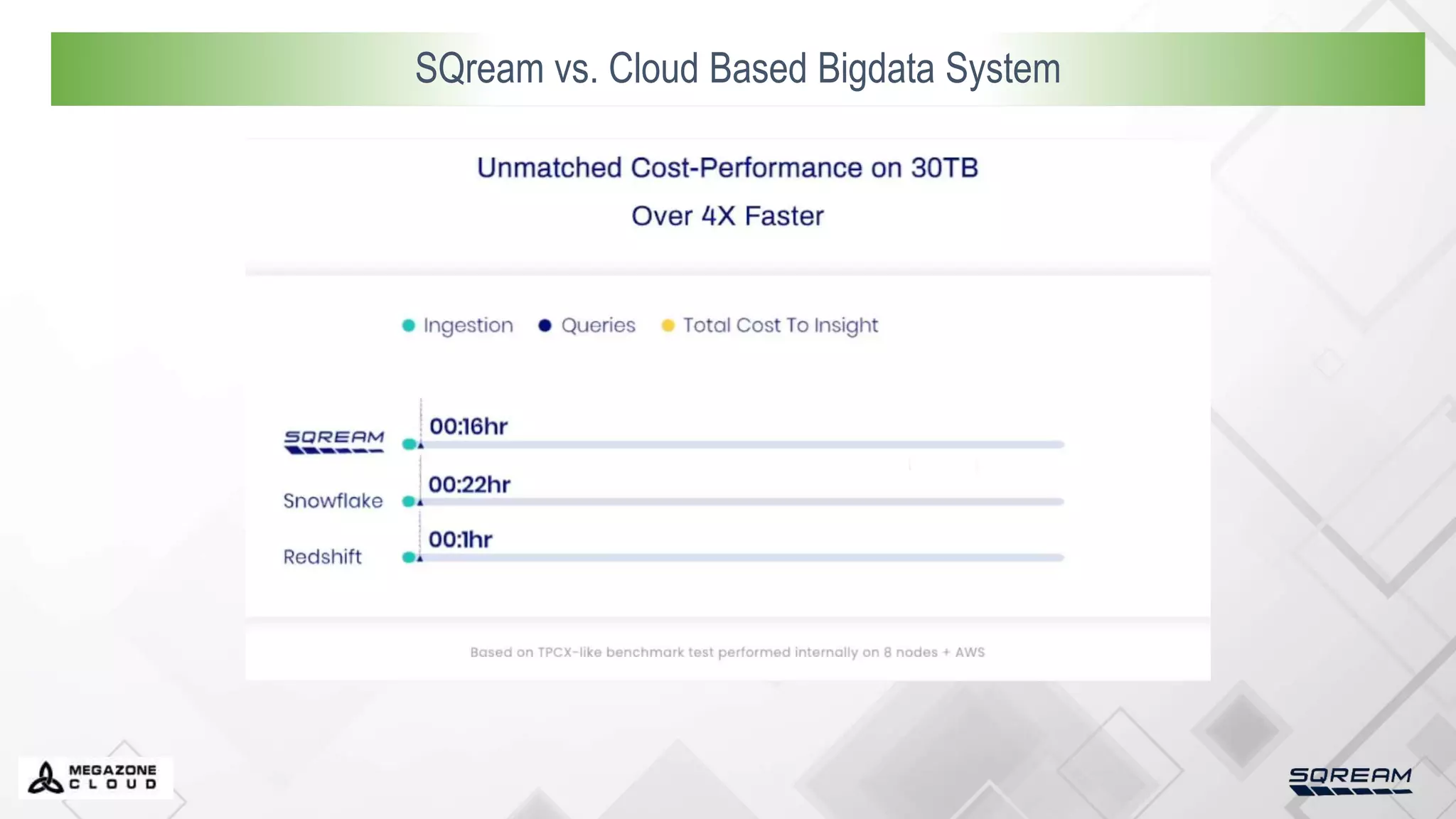 SQream vs. Cloud Based Bigdata System

Unmatched Cost-Performance on 30TB

Over 4X Faster

Ingestion Queries Total Cost To Insight

SQREAM 00:16hr

Snowflake 00:22hr

Redshift 00:1hr

Based on TPCX-like benchmark test performed internally on 8 nodes + AWS

MEGAZONE CLOUD

SQREAM